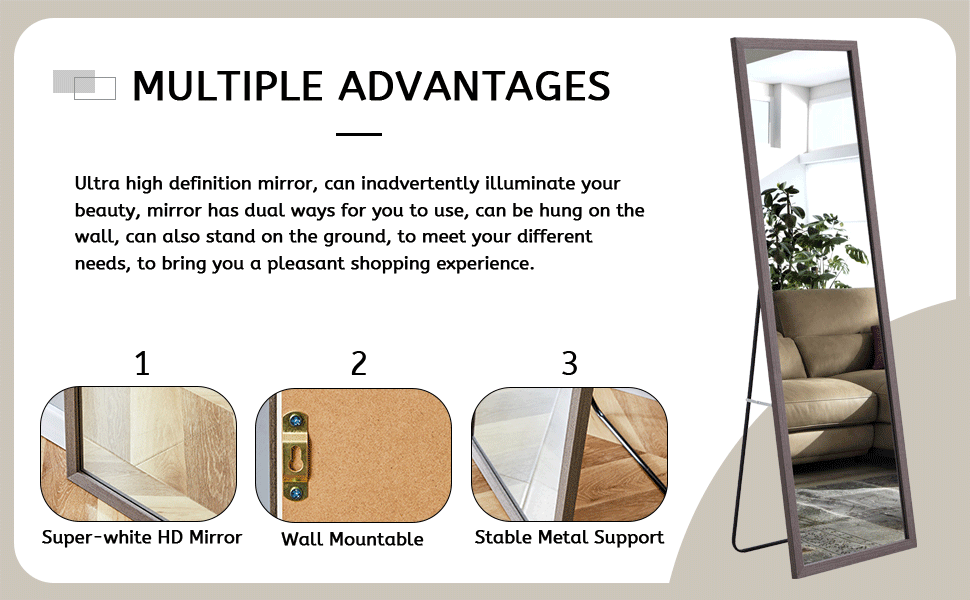 MULTIPLE ADVANTAGES

Ultra high definition mirror, can inadvertently illuminate your beauty, mirror has dual ways for you to use, can be hung on the wall, can also stand on the ground, to meet your different needs, to bring you a pleasant shopping experience.

1

Super-white HD Mirror

2

Wall Mountable

3

Stable Metal Support